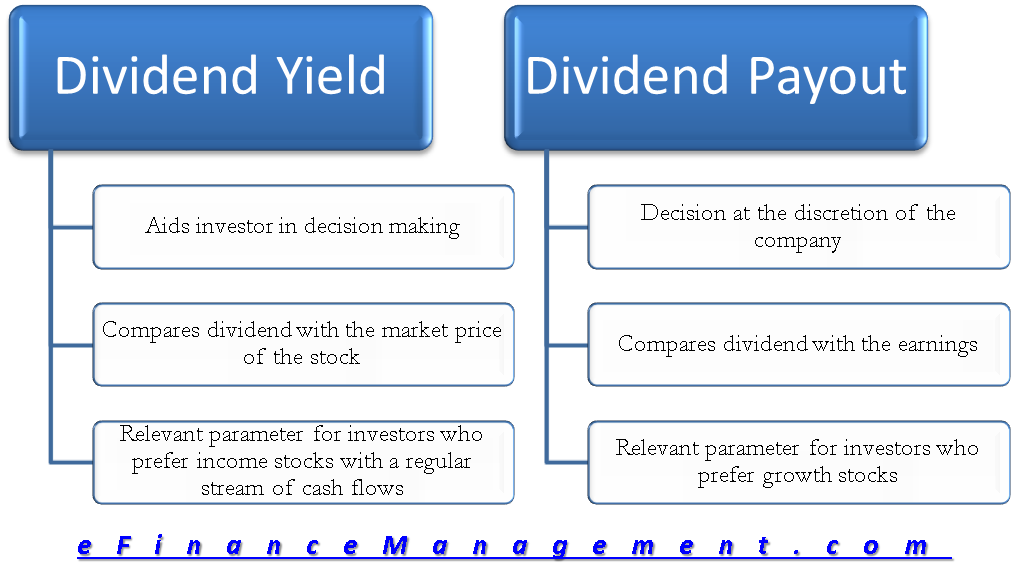 Dividend Yield

Aids investor in decision making

Compares dividend with the market price of the stock

Relevant parameter for investors who prefer income stocks with a regular stream of cash flows

Dividend Payout

Decision at the discretion of the company

Compares dividend with the earnings

Relevant parameter for investors who prefer growth stocks

eFinanceManagement.com